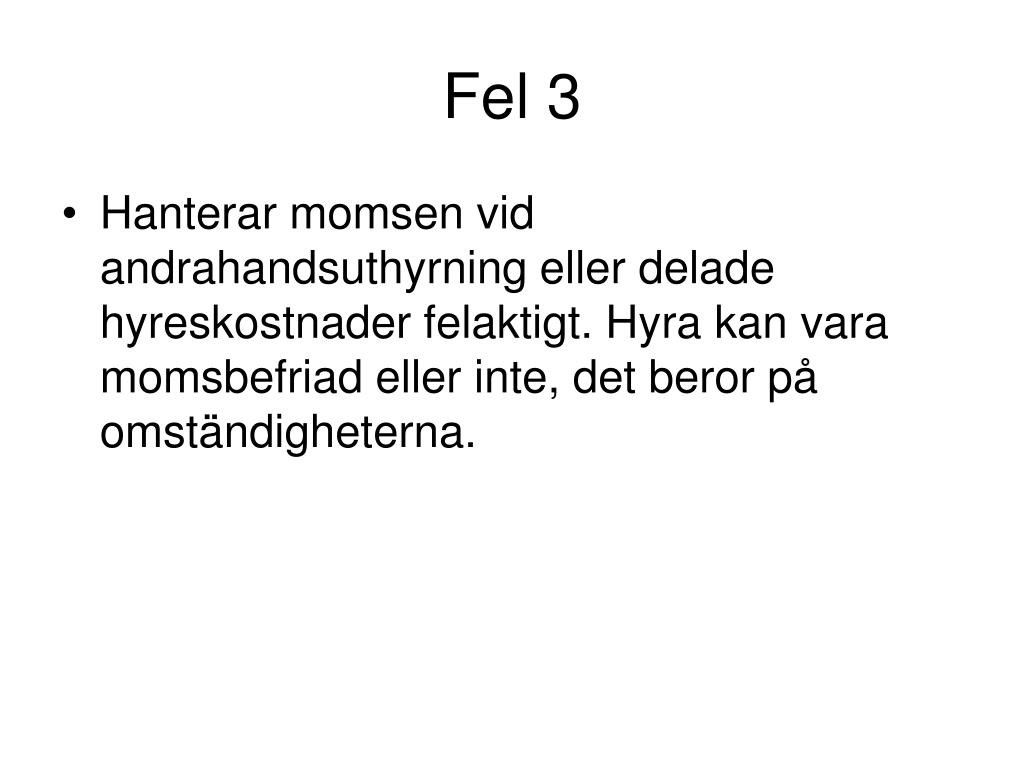 Fel 3

• Hanterar momsen vid andrahandsuthyrning eller delade hyreskostnader felaktigt. Hyra kan vara momsbefriad eller inte, det beror på omständigheterna.